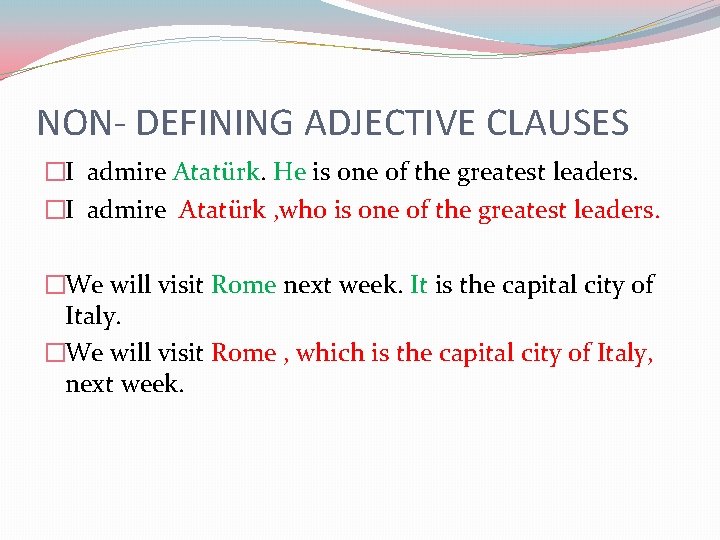 NON- DEFINING ADJECTIVE CLAUSES

I admire Atatürk. He is one of the greatest leaders.

I admire Atatürk ,who is one of the greatest leaders.

We will visit Rome next week. It is the capital city of Italy.

We will visit Rome , which is the capital city of Italy, next week.